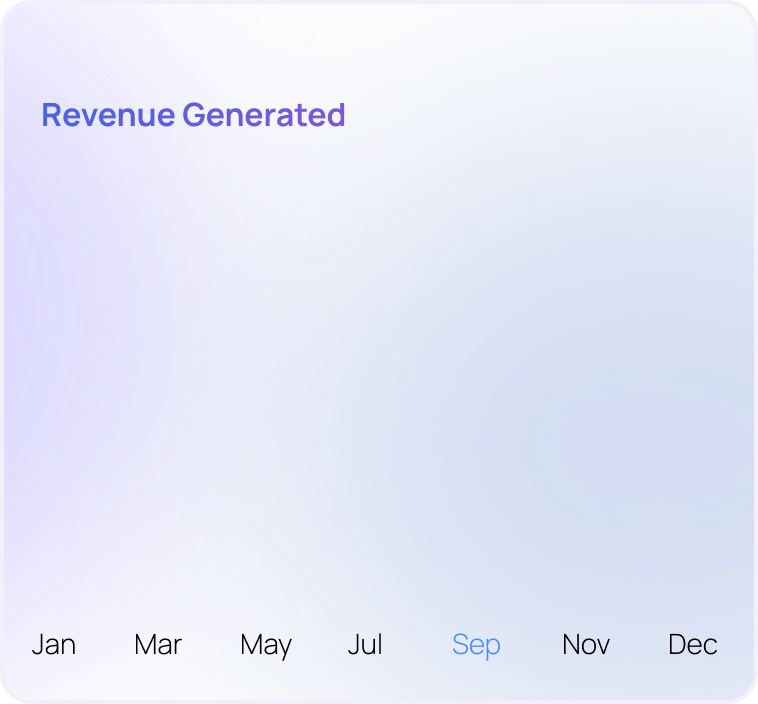 Revenue Generated

Jan Mar May Jul Sep Nov Dec